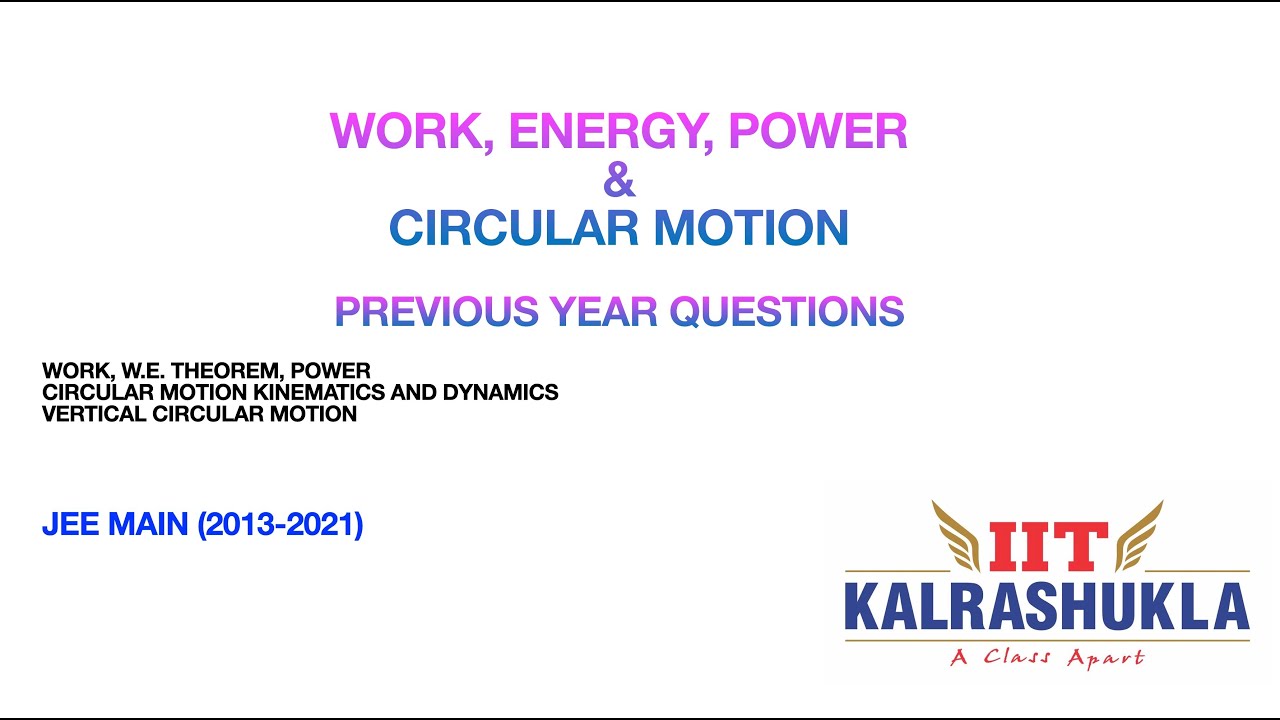 WORK, ENERGY, POWER
&
CIRCULAR MOTION

PREVIOUS YEAR QUESTIONS

WORK, W.E. THEOREM, POWER
CIRCULAR MOTION KINEMATICS AND DYNAMICS
VERTICAL CIRCULAR MOTION

JEE MAIN (2013-2021)

IIT
KALRASHUKLA
A Class Apart